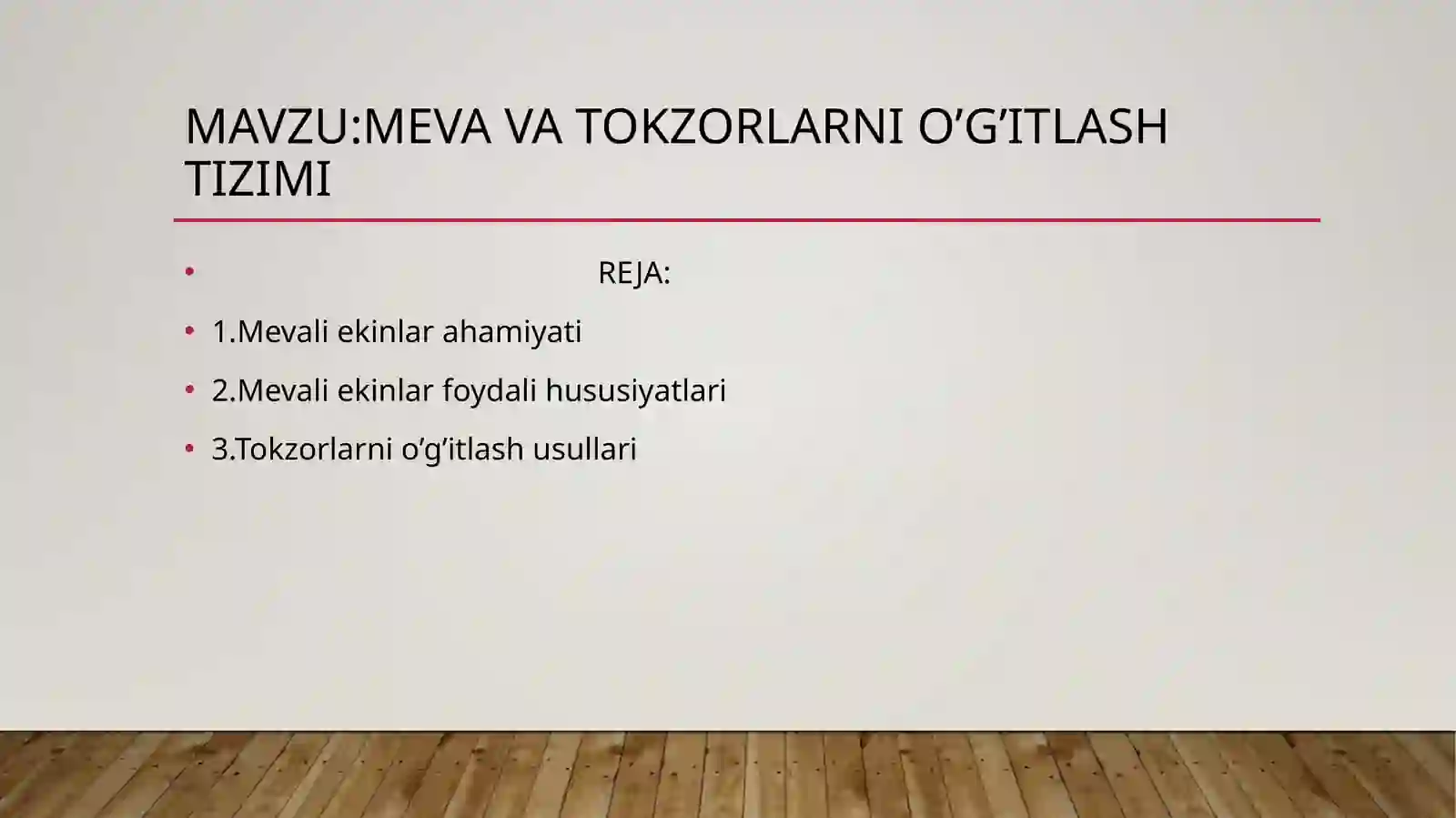 MAVZU:MEVA VA TOKZORLARNI O’G’ITLASH TIZIMI

• REJA:
• 1.Mevali ekinlar ahamiyati
• 2.Mevali ekinlar foydali hususiyatlari
• 3.Tokzorlarni o’g’itlash usullari